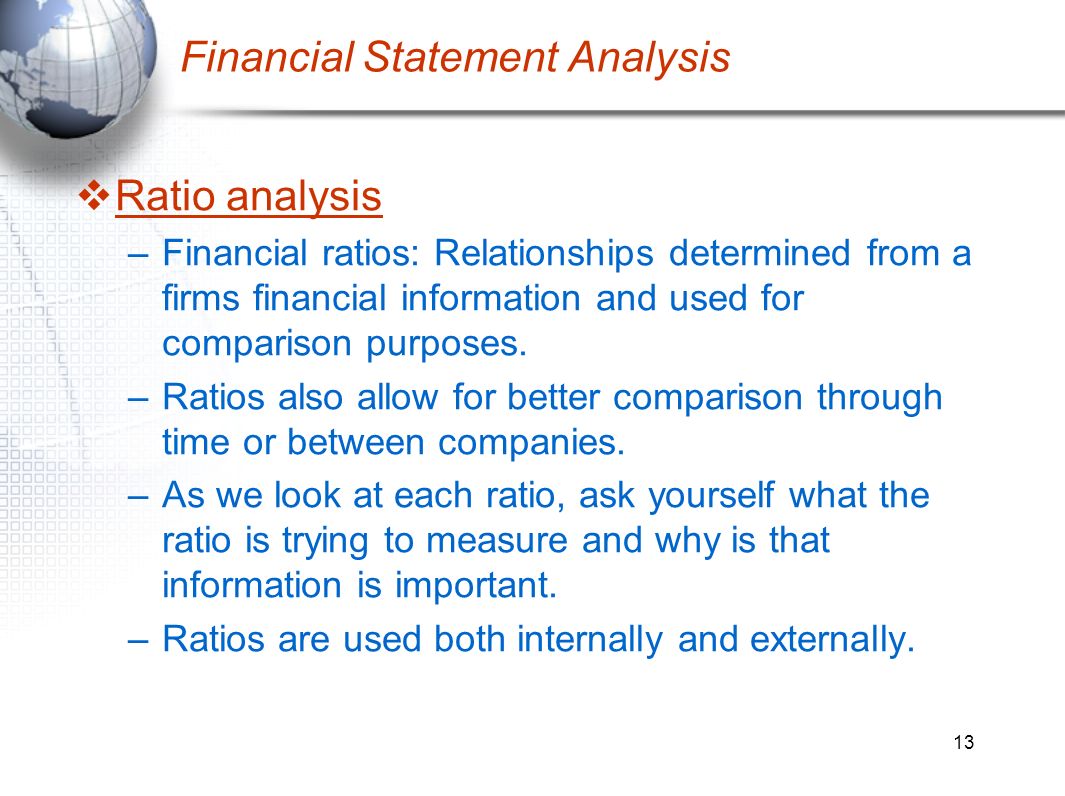 Financial Statement Analysis

❖ Ratio analysis

– Financial ratios: Relationships determined from a firms financial information and used for comparison purposes.

– Ratios also allow for better comparison through time or between companies.

– As we look at each ratio, ask yourself what the ratio is trying to measure and why is that information is important.

– Ratios are used both internally and externally.

13